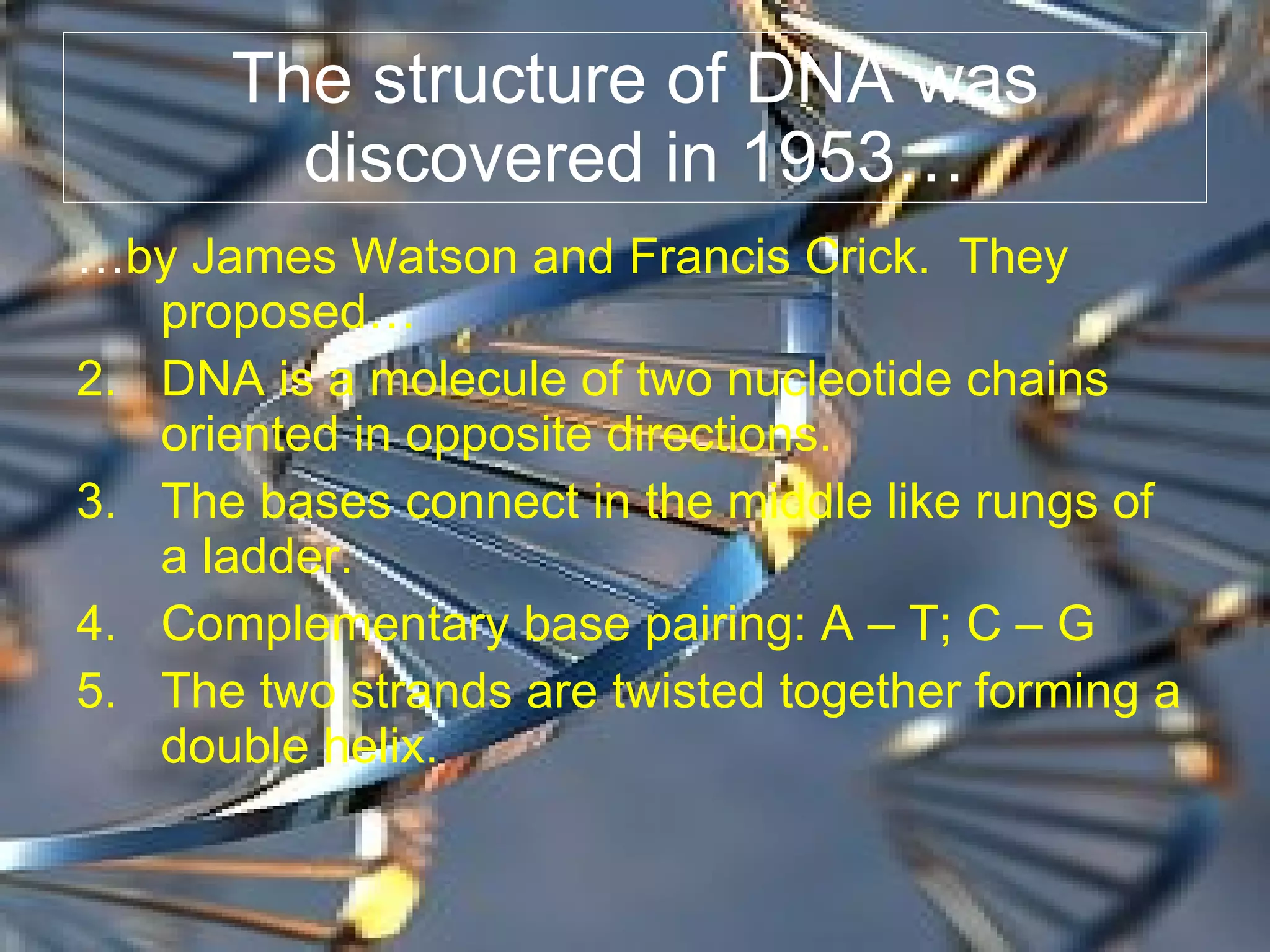 The structure of DNA was discovered in 1953…

…by James Watson and Francis Crick. They proposed…

2. DNA is a molecule of two nucleotide chains oriented in opposite directions.
3. The bases connect in the middle like rungs of a ladder.
4. Complementary base pairing: A – T; C – G
5. The two strands are twisted together forming a double helix.